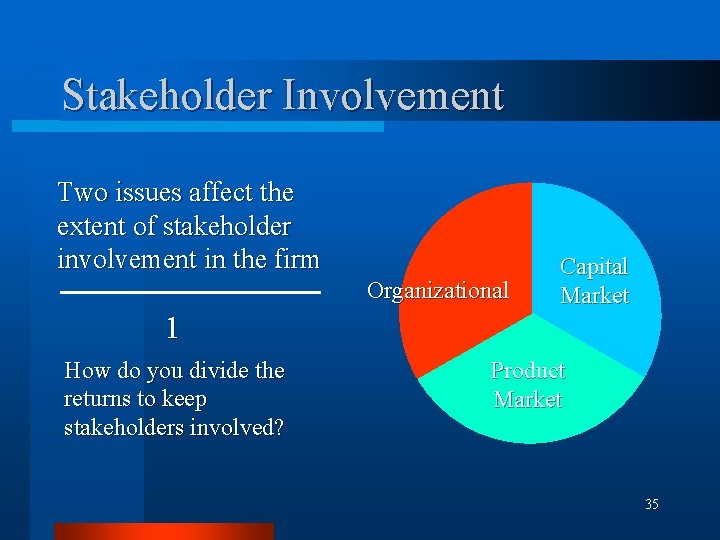 Stakeholder Involvement

Two issues affect the extent of stakeholder involvement in the firm

1

How do you divide the returns to keep stakeholders involved?

Organizational

Capital Market

Product Market

35